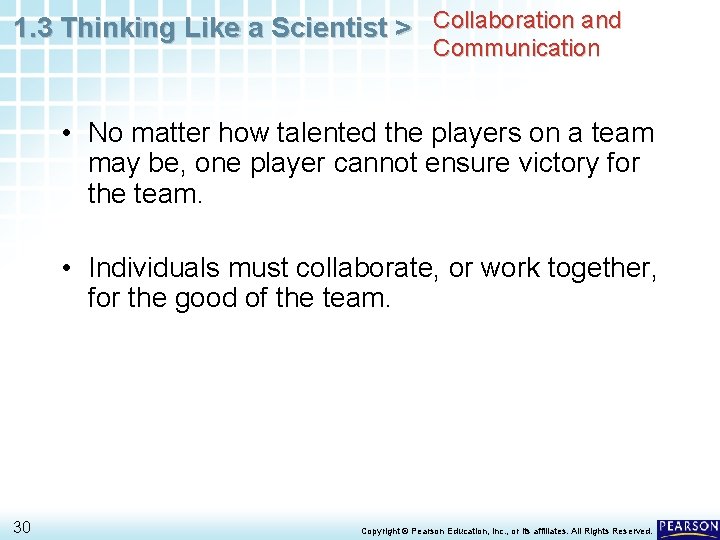 1.3 Thinking Like a Scientist > Collaboration and Communication

• No matter how talented the players on a team may be, one player cannot ensure victory for the team.

• Individuals must collaborate, or work together, for the good of the team.

30

Copyright © Pearson Education, Inc., or its affiliates. All Rights Reserved.

PEARSON